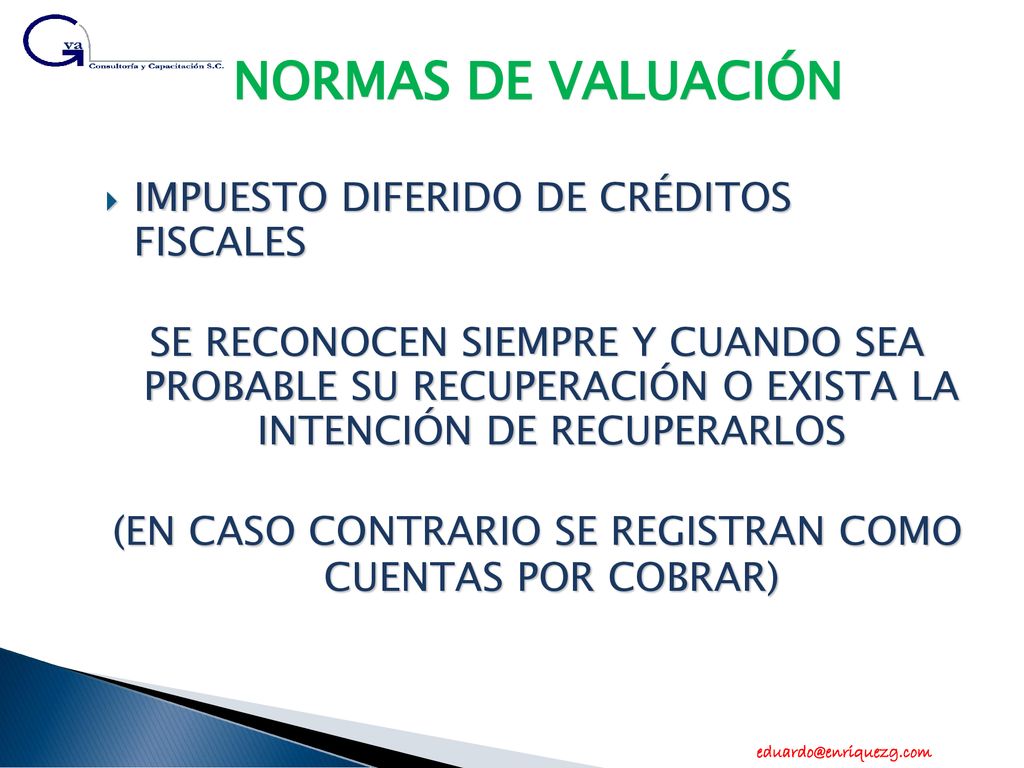 Gva
Consultoría y Capacitación S.C.

NORMAS DE VALUACIÓN

IMPUESTO DIFERIDO DE CRÉDITOS FISCALES

SE RECONOCEN SIEMPRE Y CUANDO SEA PROBABLE SU RECUPERACIÓN O EXISTA LA INTENCIÓN DE RECUPERARLOS

(EN CASO CONTRARIO SE REGISTRAN COMO CUENTAS POR COBRAR)

eduardo@enriquezg.com